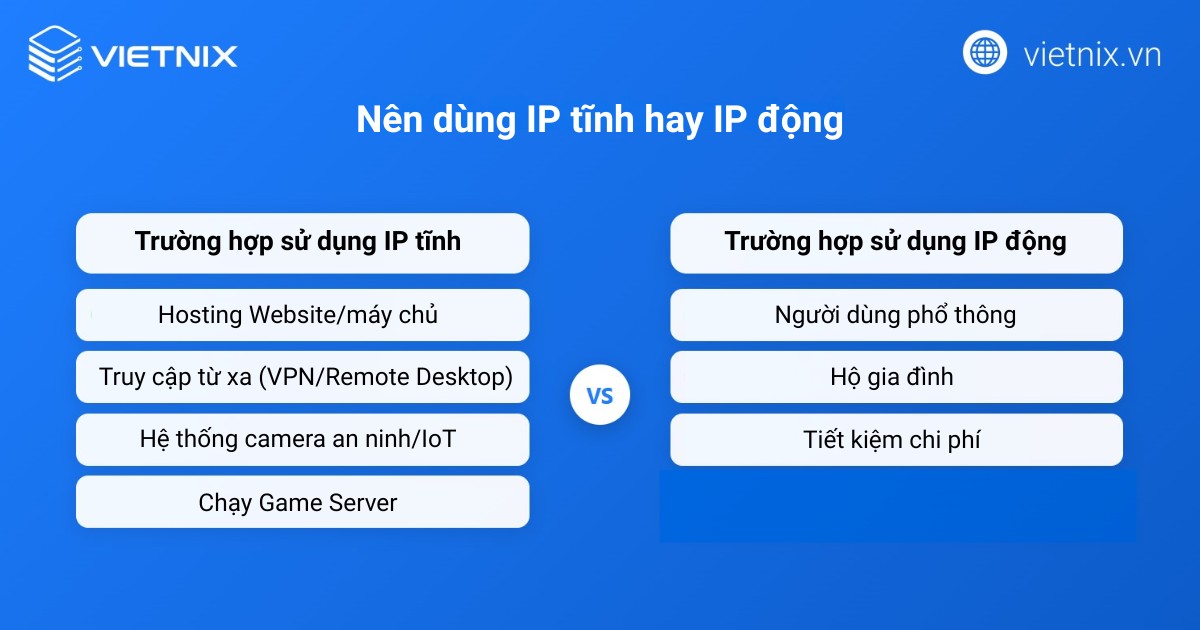 VIETNIX

vietnix.vn

Nên dùng IP tĩnh hay IP động

Trường hợp sử dụng IP tĩnh

Hosting Website/máy chủ

Truy cập từ xa (VPN/Remote Desktop)

Hệ thống camera an ninh/IoT

Chạy Game Server

VS

Trường hợp sử dụng IP động

Người dùng phổ thông

Hộ gia đình

Tiết kiệm chi phí